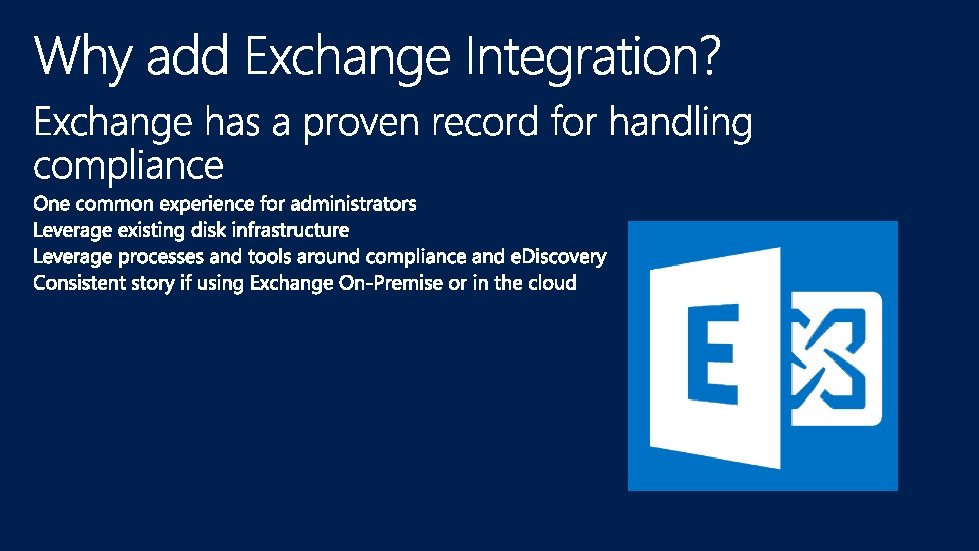 Why add Exchange Integration?

Exchange has a proven record for handling compliance

One common experience for administrators
Leverage existing disk infrastructure
Leverage processes and tools around compliance and eDiscovery
Consistent story if using Exchange On-Premise or in the cloud

E